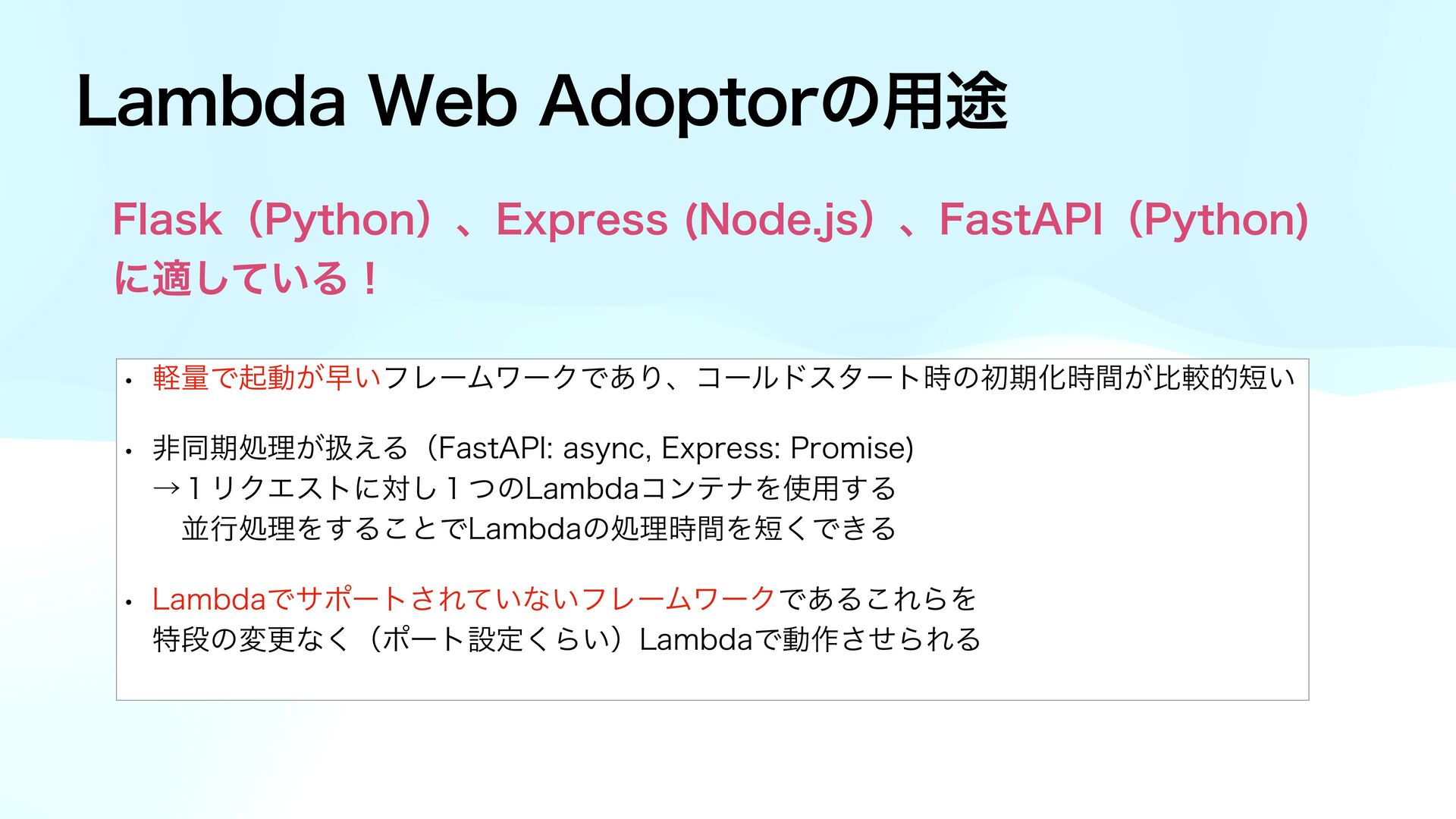 Lambda Web Adoptorの用途

Flask（Python）、Express (Node.js）、FastAPI（Python)
に適している！

• 軽量で起動が早いフレームワークであり、コールドスタート時の初期化時間が比較的短い

• 非同期処理が扱える（FastAPI: async, Express: Promise)
→１リクエストに対し１つのLambdaコンテナを使用する
並行処理をすることでLambdaの処理時間を短くできる

• Lambdaでサポートされていないフレームワークであるこれらを
特段の変更なく（ポート設定くらい）Lambdaで動作させられる